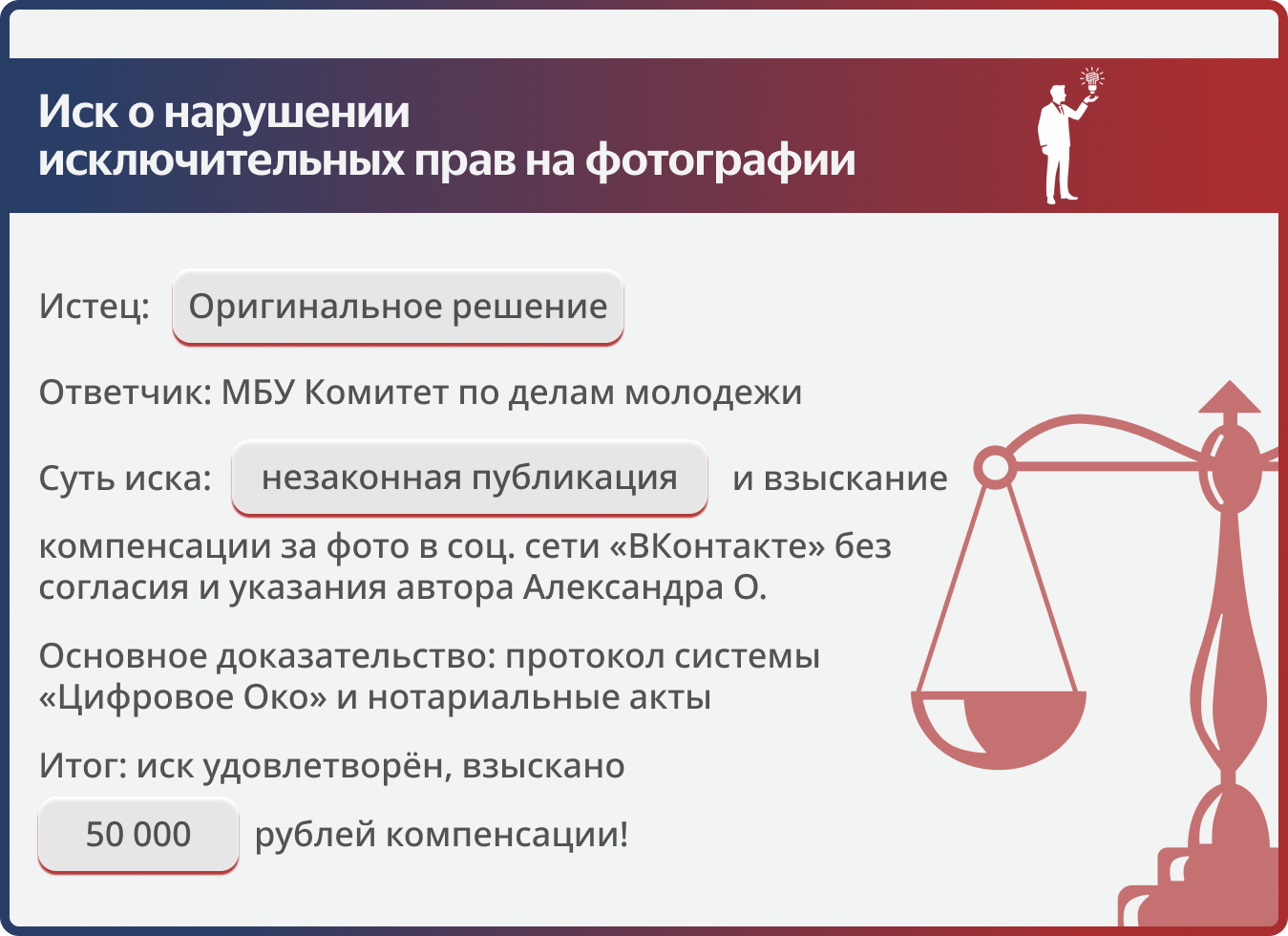 Иск о нарушении исключительных прав на фотографии

Истец: Оригинальное решение

Ответчик: МБУ Комитет по делам молодежи

Суть иска: незаконная публикация и взыскание компенсации за фото в соц. сети «ВКонтакте» без согласия и указания автора Александра О.

Основное доказательство: протокол системы «Цифровое Око» и нотариальные акты

Итог: иск удовлетворён, взыскано 50 000 рублей компенсации!